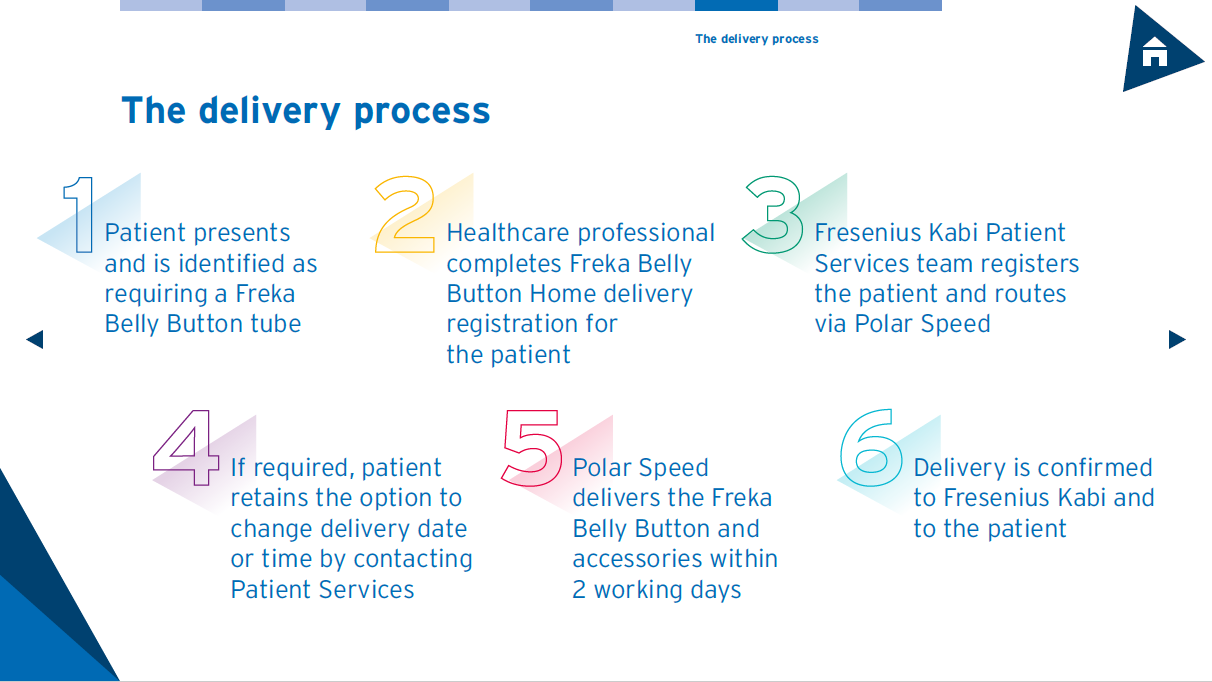 The delivery process

The delivery process

1 Patient presents and is identified as requiring a Freka Belly Button tube

2 Healthcare professional completes Freka Belly Button Home delivery registration for the patient

3 Fresenius Kabi Patient Services team registers the patient and routes via Polar Speed

4 If required, patient retains the option to change delivery date or time by contacting Patient Services

5 Polar Speed delivers the Freka Belly Button and accessories within 2 working days

6 Delivery is confirmed to Fresenius Kabi and to the patient